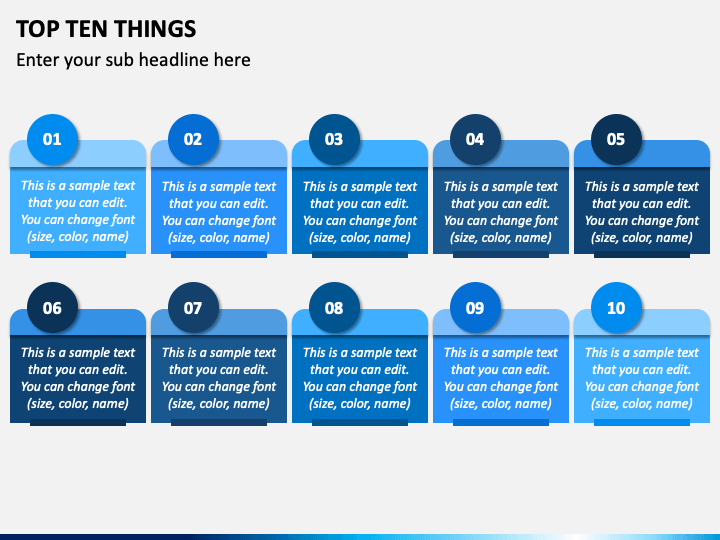 TOP TEN THINGS

Enter your sub headline here

01

This is a sample text that you can edit. You can change font (size, color, name)

02

This is a sample text that you can edit. You can change font (size, color, name)

03

This is a sample text that you can edit. You can change font (size, color, name)

04

This is a sample text that you can edit. You can change font (size, color, name)

05

This is a sample text that you can edit. You can change font (size, color, name)

06

This is a sample text that you can edit. You can change font (size, color, name)

07

This is a sample text that you can edit. You can change font (size, color, name)

08

This is a sample text that you can edit. You can change font (size, color, name)

09

This is a sample text that you can edit. You can change font (size, color, name)

10

This is a sample text that you can edit. You can change font (size, color, name)